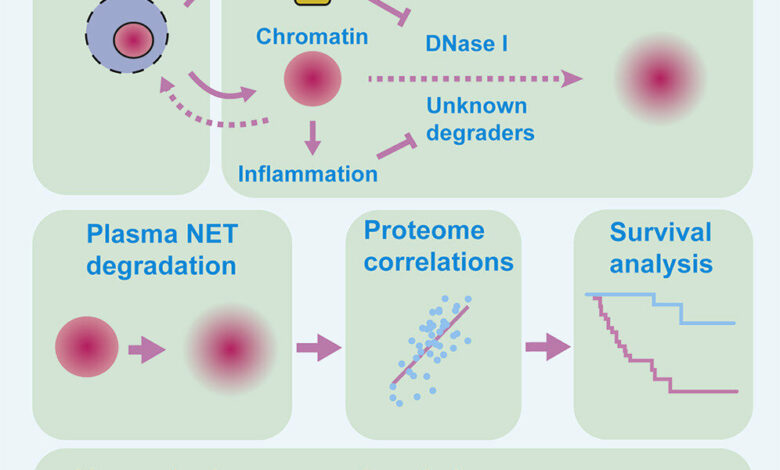 Chromatin

DNase I

Unknown degraders

Inflammation

Plasma NET degradation

Proteome correlations

Survival analysis